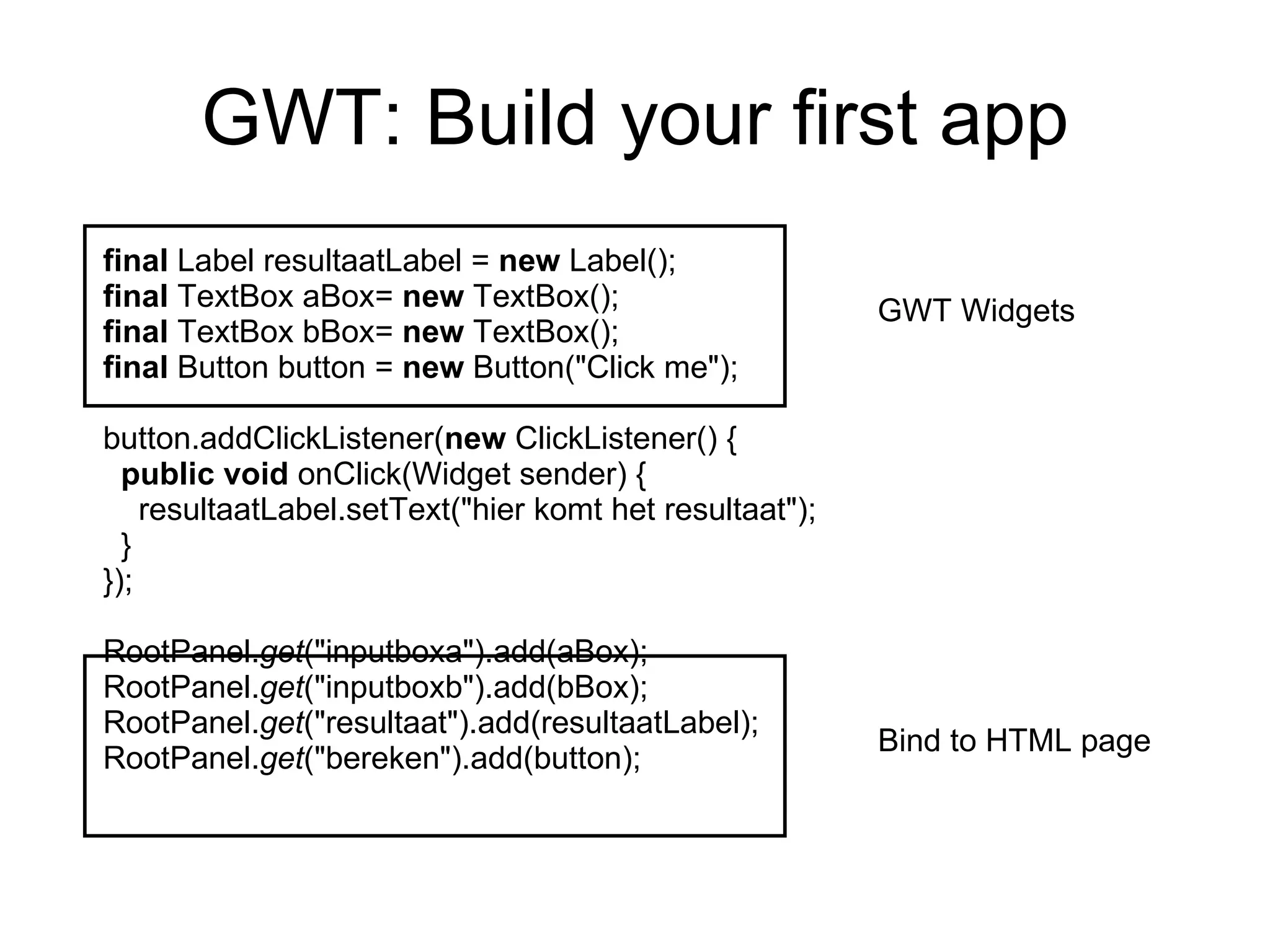 GWT: Build your first app

final Label resultaatLabel = new Label();
final TextBox aBox= new TextBox();
final TextBox bBox= new TextBox();
final Button button = new Button("Click me");

GWT Widgets

button.addClickListener(new ClickListener() {
public void onClick(Widget sender) {
resultaatLabel.setText("hier komt het resultaat");
}
});

RootPanel.get("inputboxa").add(aBox);
RootPanel.get("inputboxb").add(bBox);
RootPanel.get("resultaat").add(resultaatLabel);
RootPanel.get("bereken").add(button);

Bind to HTML page